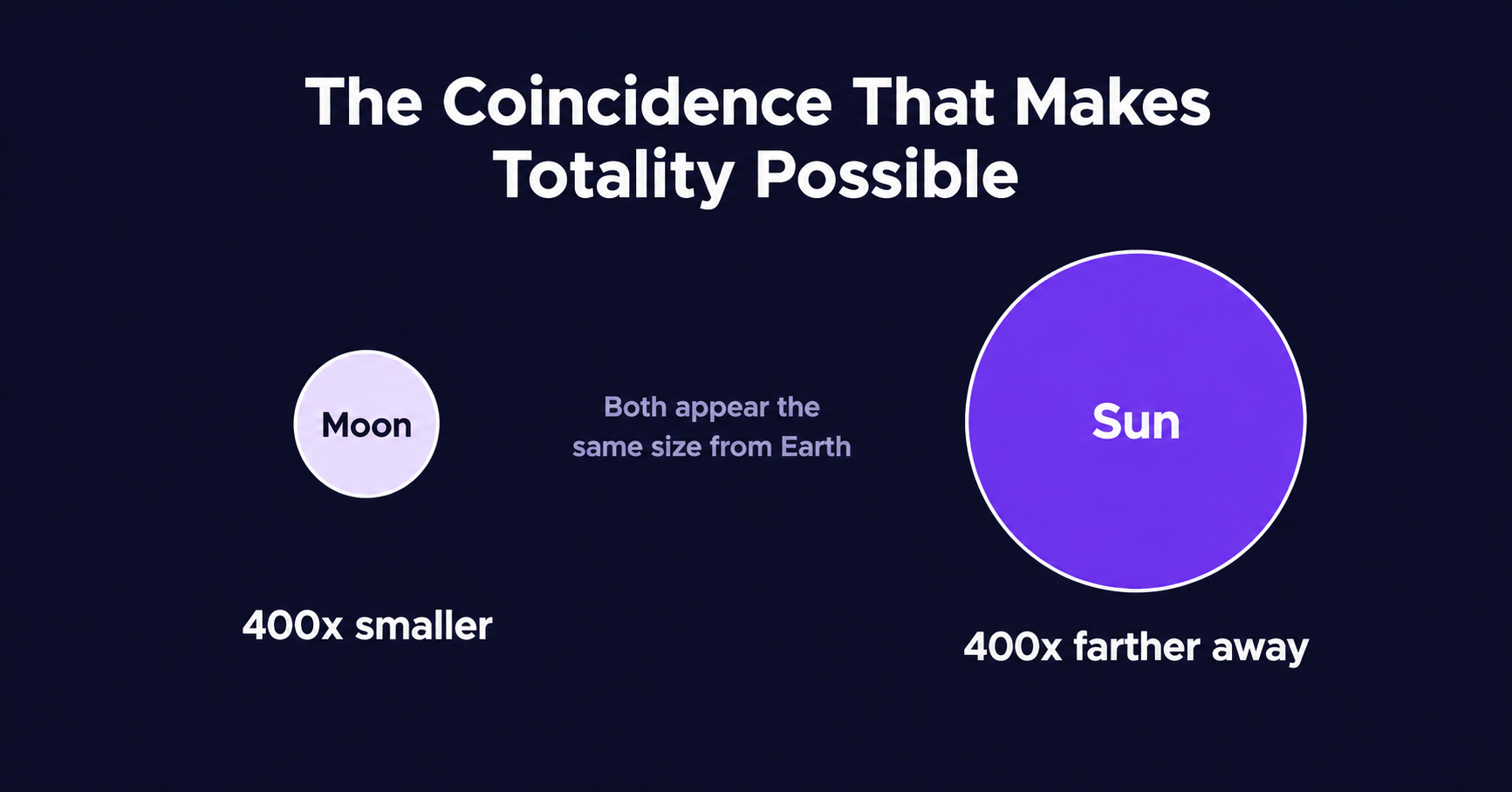 The Coincidence That Makes Totality Possible

Moon

Both appear the same size from Earth

Sun

400x smaller

400x farther away